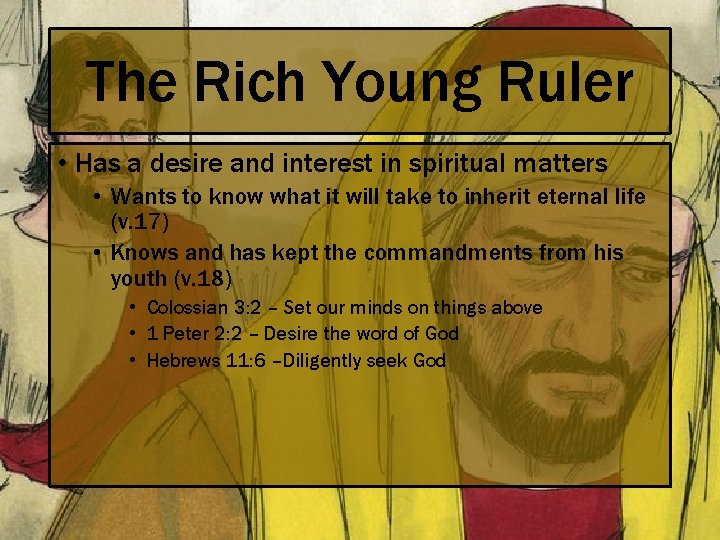 The Rich Young Ruler

• Has a desire and interest in spiritual matters
  • Wants to know what it will take to inherit eternal life (v.17)
  • Knows and has kept the commandments from his youth (v.18)
    • Colossian 3:2 – Set our minds on things above
    • 1 Peter 2:2 – Desire the word of God
    • Hebrews 11:6 –Diligently seek God